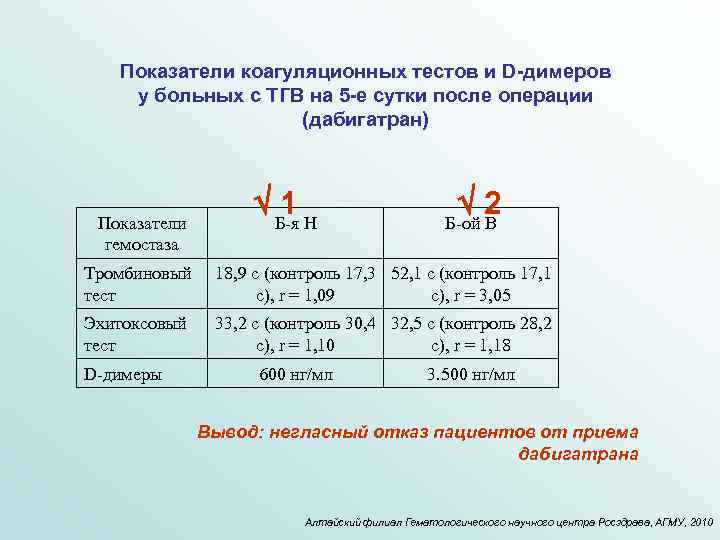 Показатели коагуляционных тестов и D-димеров у больных с ТГВ на 5-е сутки после операции (дабигатран)

√ 1

√ 2

| Показатели гемостаза | Б-я Н | Б-ой В |
|---|---|---|
| Тромбиновый тест | 18,9 с (контроль 17,3 с), r = 1,09 | 52,1 с (контроль 17,1 с), r = 3,05 |
| Эхитоксовый тест | 33,2 с (контроль 30,4 с), r = 1,10 | 32,5 с (контроль 28,2 с), r = 1,18 |
| D-димеры | 600 нг/мл | 3.500 нг/мл |

Вывод: негласный отказ пациентов от приема дабигатрана

Алтайский филиал Гематологического научного центра Росздрава, АГМУ, 2010